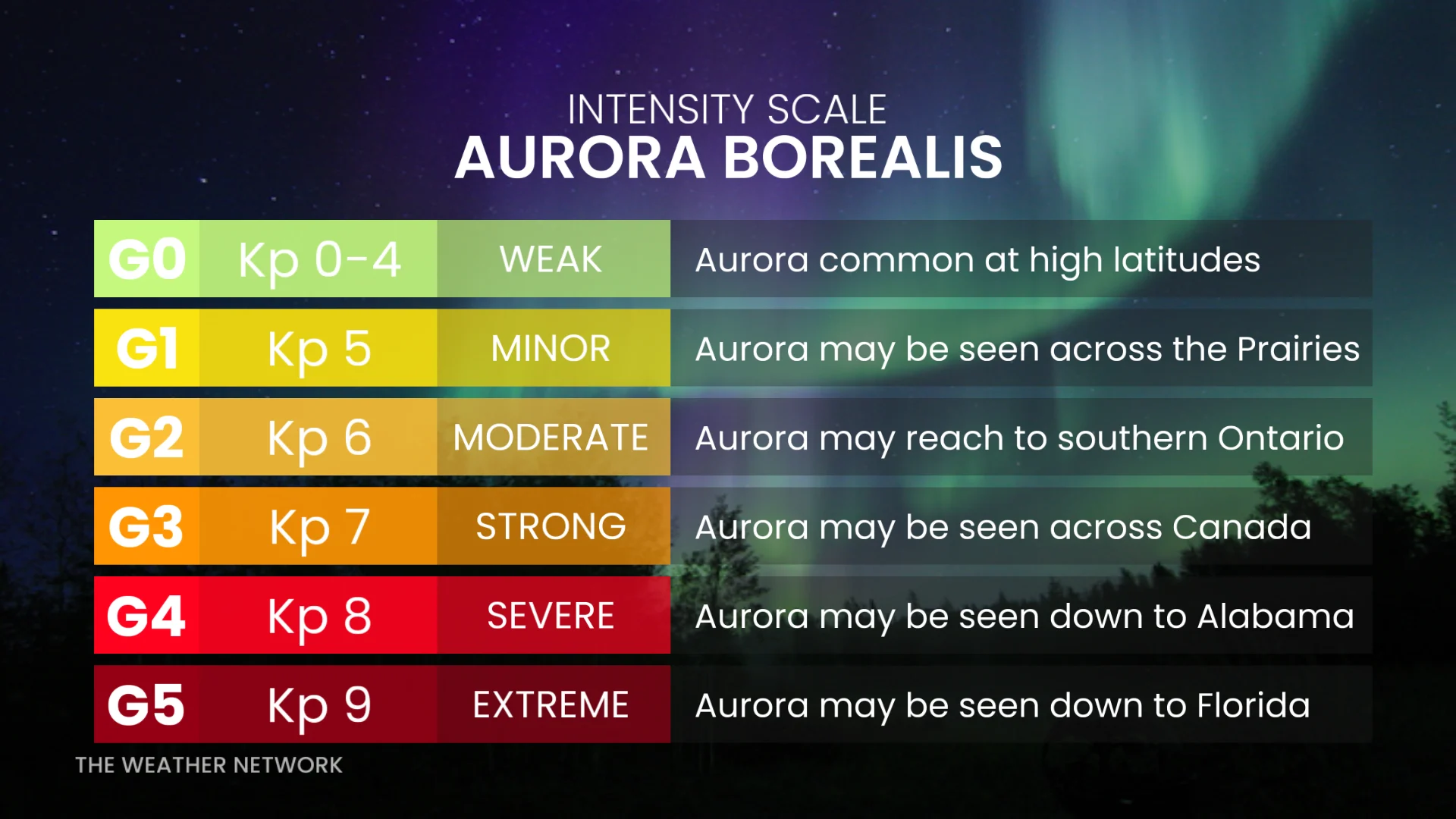 INTENSITY SCALE
AURORA BOREALIS

| G0 | Kp 0-4 | WEAK | Aurora common at high latitudes |
|---|---|---|---|
| G1 | Kp 5 | MINOR | Aurora may be seen across the Prairies |
| G2 | Kp 6 | MODERATE | Aurora may reach to southern Ontario |
| G3 | Kp 7 | STRONG | Aurora may be seen across Canada |
| G4 | Kp 8 | SEVERE | Aurora may be seen down to Alabama |
| G5 | Kp 9 | EXTREME | Aurora may be seen down to Florida |

THE WEATHER NETWORK